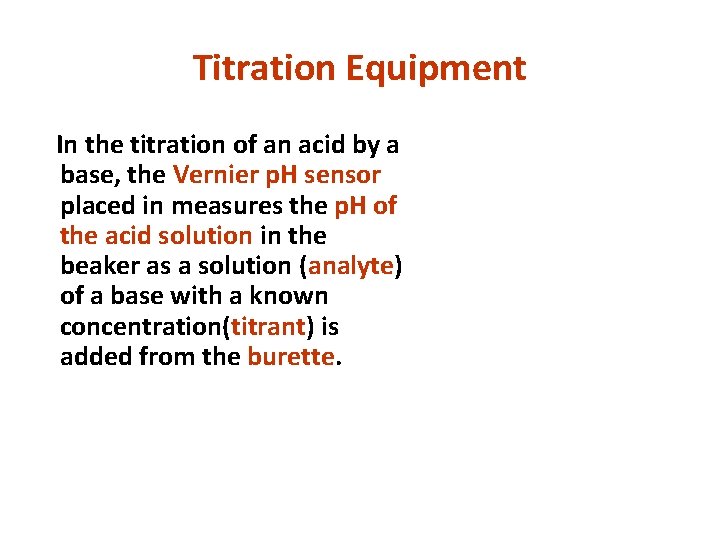 Titration Equipment

In the titration of an acid by a base, the Vernier pH sensor placed in measures the pH of the acid solution in the beaker as a solution (analyte) of a base with a known concentration(titrant) is added from the burette.